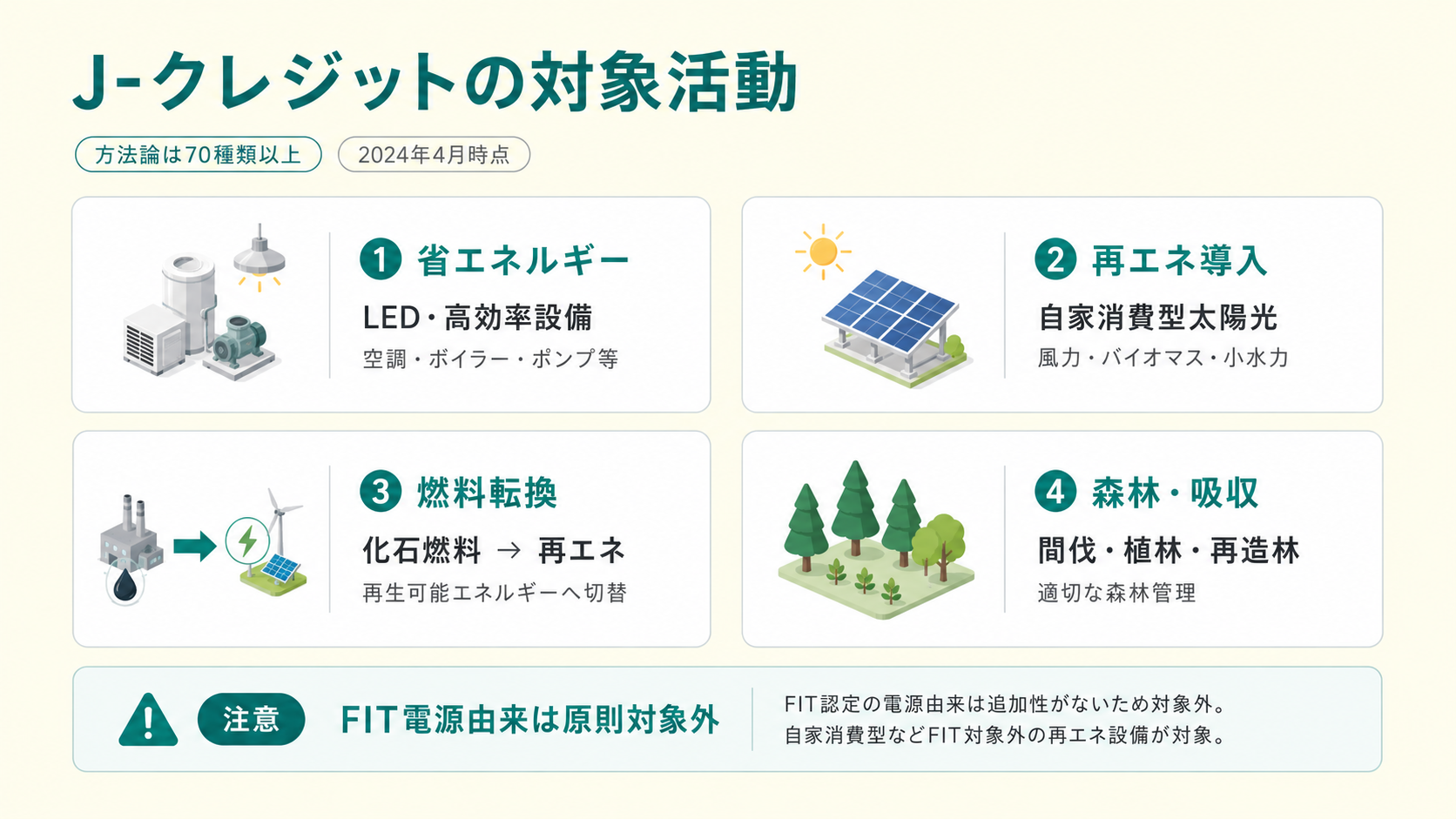 J-クレジットの対象活動

方法論は70種類以上 2024年4月時点

1 省エネルギー
LED・高効率設備
空調・ボイラー・ポンプ等

2 再エネ導入
自家消費型太陽光
風力・バイオマス・小水力

3 燃料転換
化石燃料 → 再エネ
再生可能エネルギーへ切替

4 森林・吸収
間伐・植林・再造林
適切な森林管理

注意 FIT電源由来は原則対象外
FIT認定の電源由来は追加性がないため対象外。
自家消費型などFIT対象外の再エネ設備が対象。